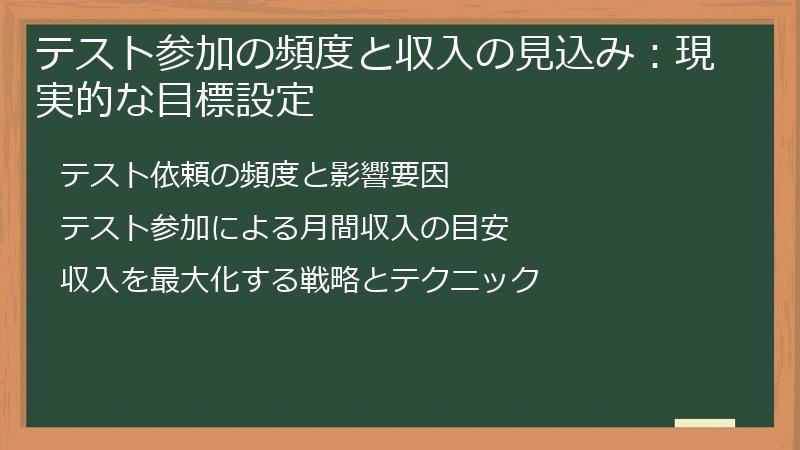 テスト参加の頻度と収入の見込み：現実的な目標設定

テスト依頼の頻度と影響要因

テスト参加による月間収入の目安

収入を最大化する戦略とテクニック